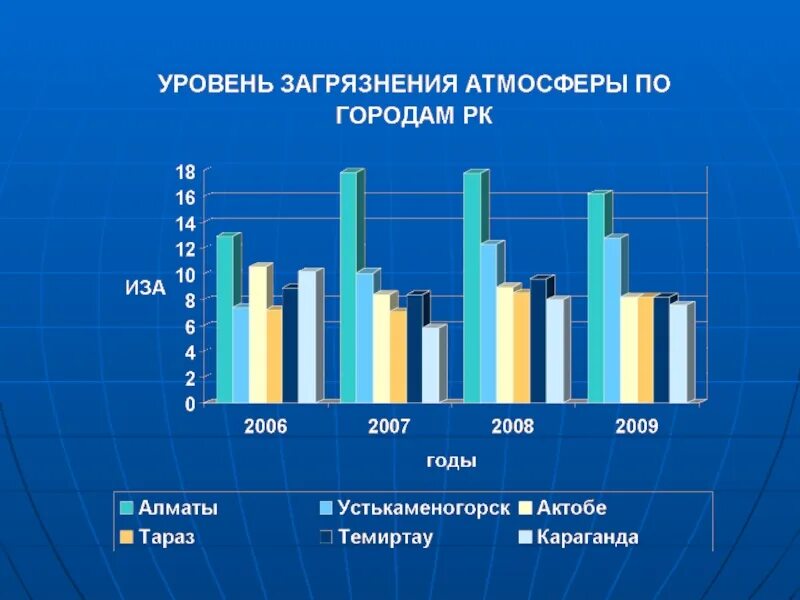 УРОВЕНЬ ЗАГРЯЗНЕНИЯ АТМОСФЕРЫ ПО ГОРОДАМ РК

18
16
14
12
10
8
6
4
2
0

ИЗА

2006
2007
2008
2009

годы

Алматы
Устькаменогорск
Актобе
Тараз
Темиртау
Караганда